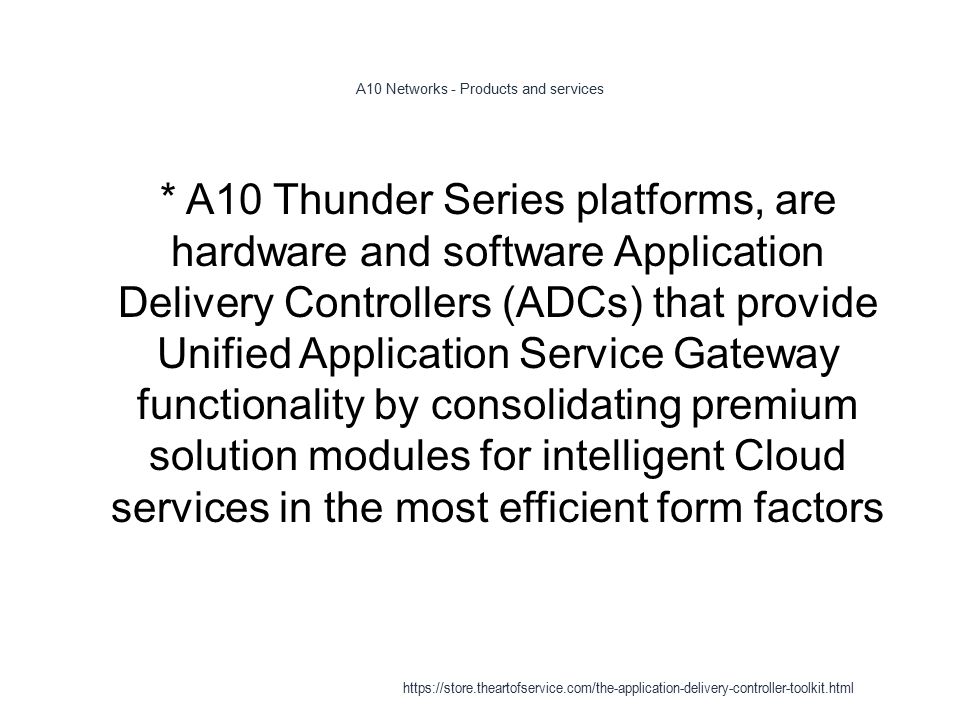 A10 Networks - Products and services

* A10 Thunder Series platforms, are hardware and software Application Delivery Controllers (ADCs) that provide Unified Application Service Gateway functionality by consolidating premium solution modules for intelligent Cloud services in the most efficient form factors

https://store.theartofservice.com/the-application-delivery-controller-toolkit.html